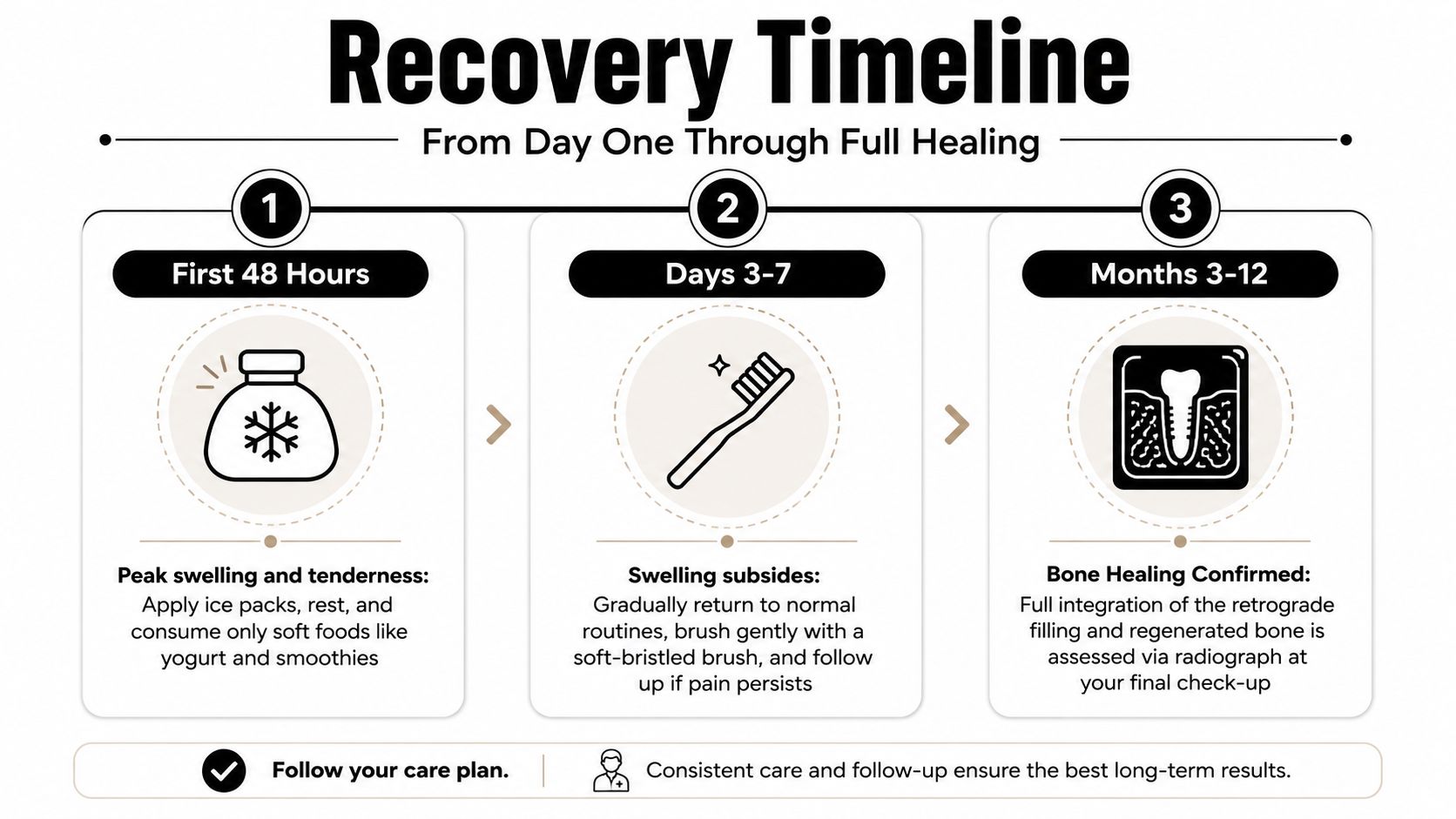 Recovery Timeline

From Day One Through Full Healing

1

First 48 Hours

Peak swelling and tenderness: Apply ice packs, rest, and consume only soft foods like yogurt and smoothies

2

Days 3-7

Swelling subsides: Gradually return to normal routines, brush gently with a soft-bristled brush, and follow up if pain persists

3

Months 3-12

Bone Healing Confirmed: Full integration of the retrograde filling and regenerated bone is assessed via radiograph at your final check-up

Follow your care plan.

Consistent care and follow-up ensure the best long-term results.